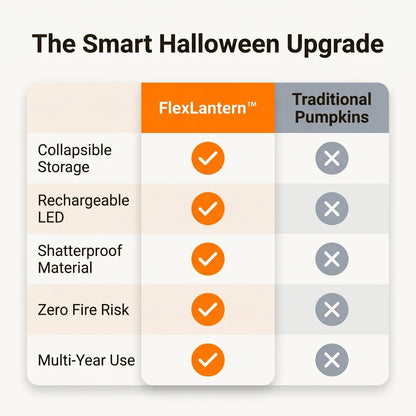 The Smart Halloween Upgrade

| | FlexLantern™ | Traditional Pumpkins |
|---|---|---|
| Collapsible Storage | ✓ | ✕ |
| Rechargeable LED | ✓ | ✕ |
| Shatterproof Material | ✓ | ✕ |
| Zero Fire Risk | ✓ | ✕ |
| Multi-Year Use | ✓ | ✕ |